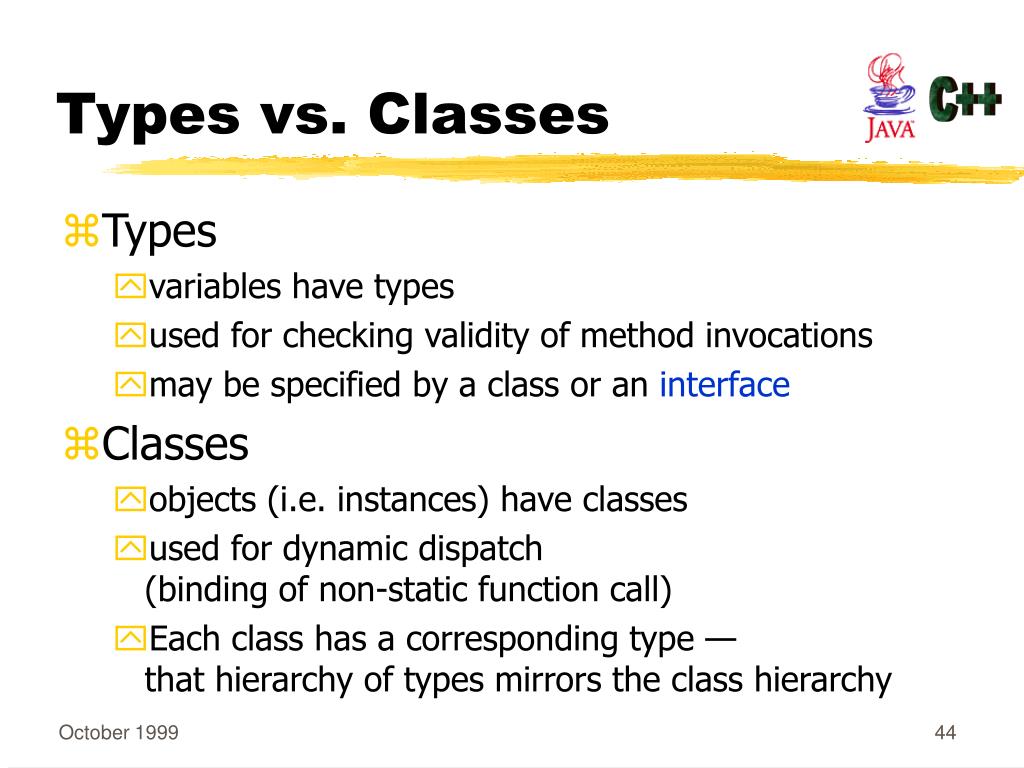 Types vs. Classes

JAVA C++

Types
variables have types
used for checking validity of method invocations
may be specified by a class or an interface

Classes
objects (i.e. instances) have classes
used for dynamic dispatch (binding of non-static function call)
Each class has a corresponding type — that hierarchy of types mirrors the class hierarchy

October 1999

44